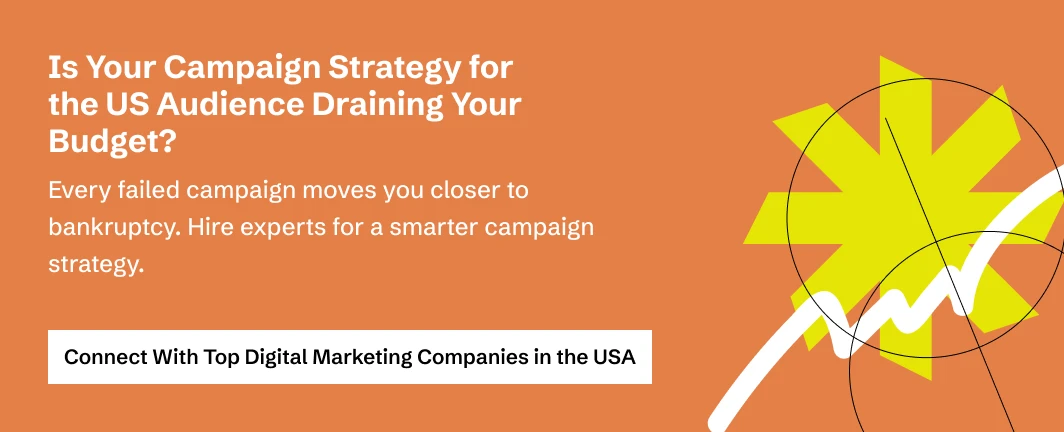 Is Your Campaign Strategy for the US Audience Draining Your Budget?

Every failed campaign moves you closer to bankruptcy. Hire experts for a smarter campaign strategy.

Connect With Top Digital Marketing Companies in the USA